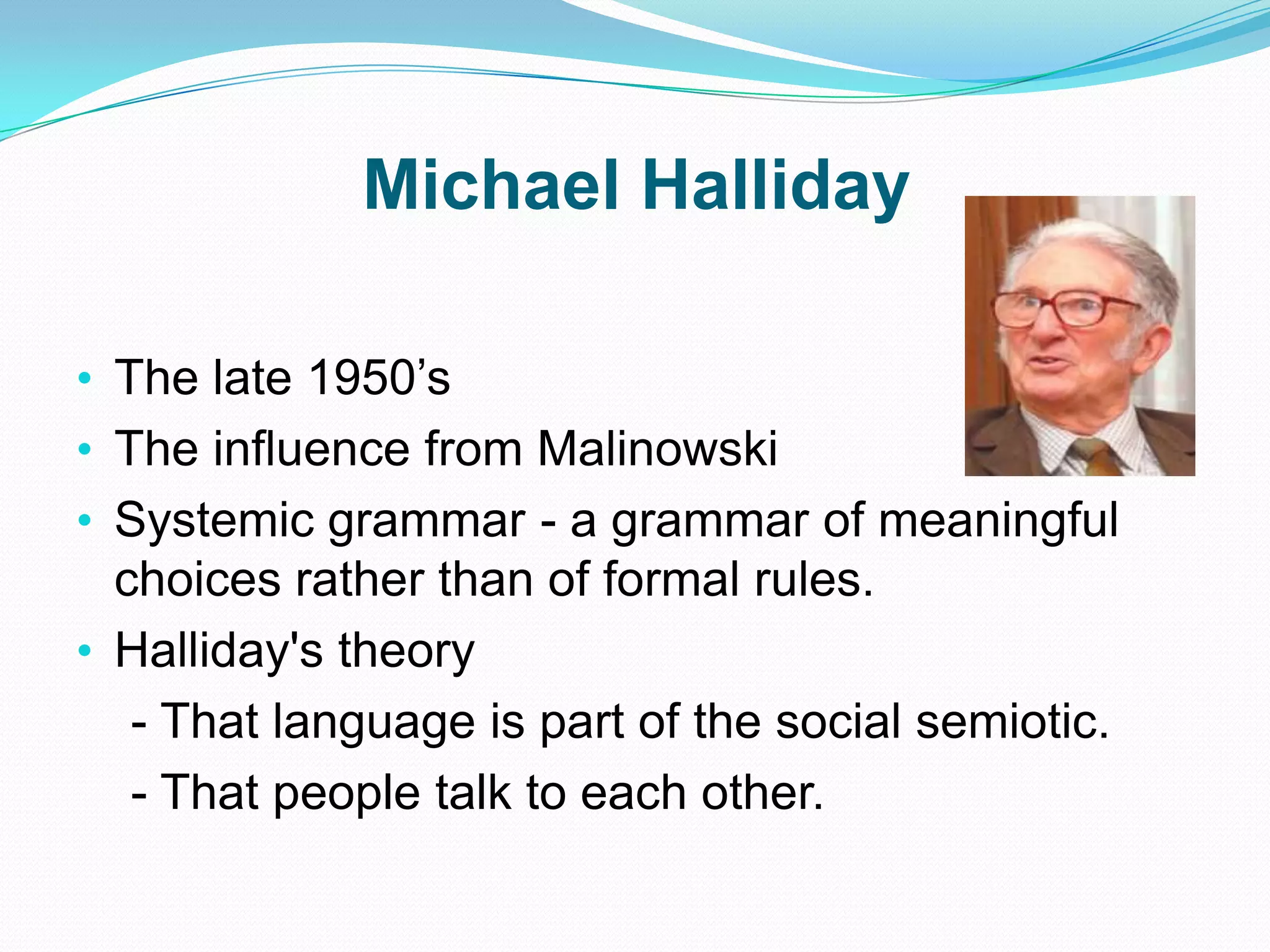 Michael Halliday

• The late 1950’s
• The influence from Malinowski
• Systemic grammar - a grammar of meaningful choices rather than of formal rules.
• Halliday's theory
- That language is part of the social semiotic.
- That people talk to each other.